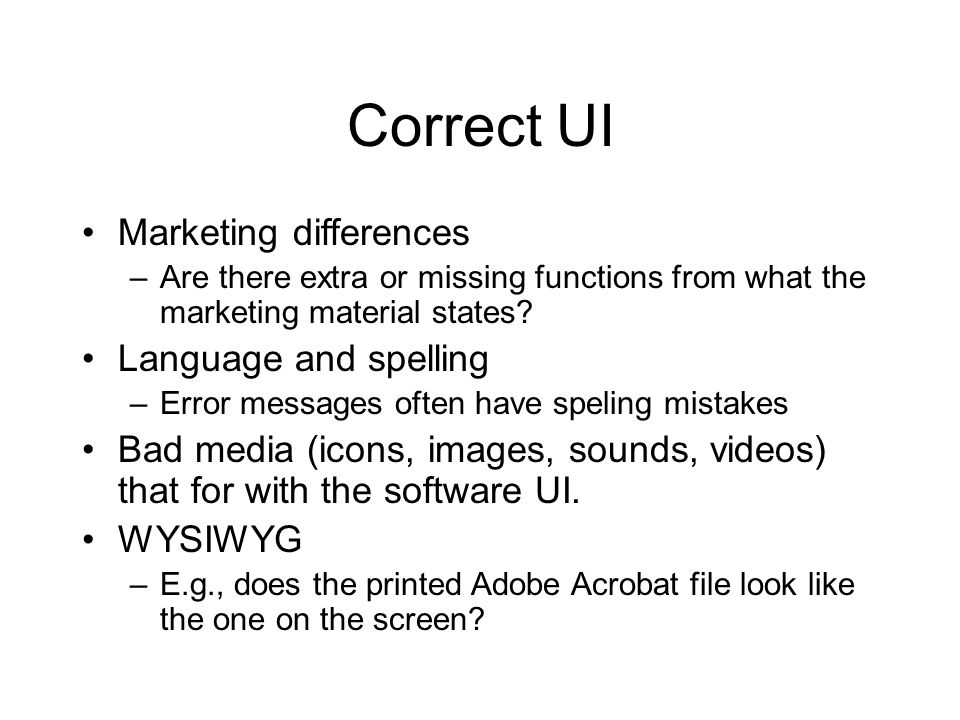 Correct UI

• Marketing differences
– Are there extra or missing functions from what the marketing material states?
• Language and spelling
– Error messages often have speling mistakes
• Bad media (icons, images, sounds, videos) that for with the software UI.
• WYSIWYG
– E.g., does the printed Adobe Acrobat file look like the one on the screen?